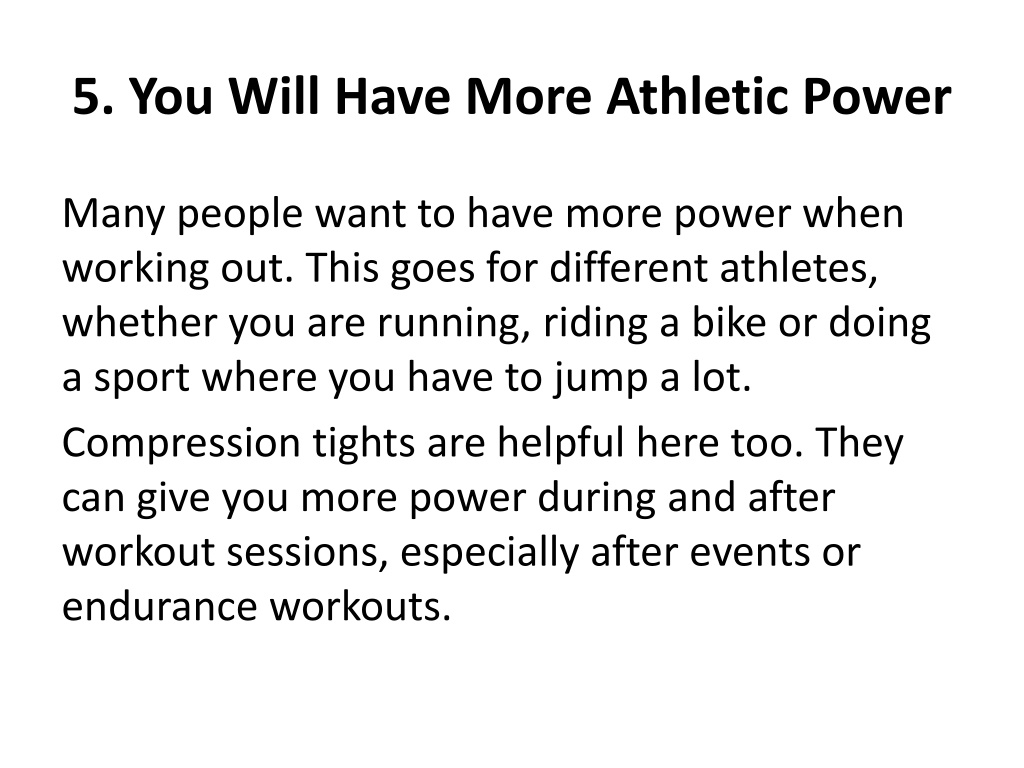 5. You Will Have More Athletic Power

Many people want to have more power when working out. This goes for different athletes, whether you are running, riding a bike or doing a sport where you have to jump a lot.

Compression tights are helpful here too. They can give you more power during and after workout sessions, especially after events or endurance workouts.